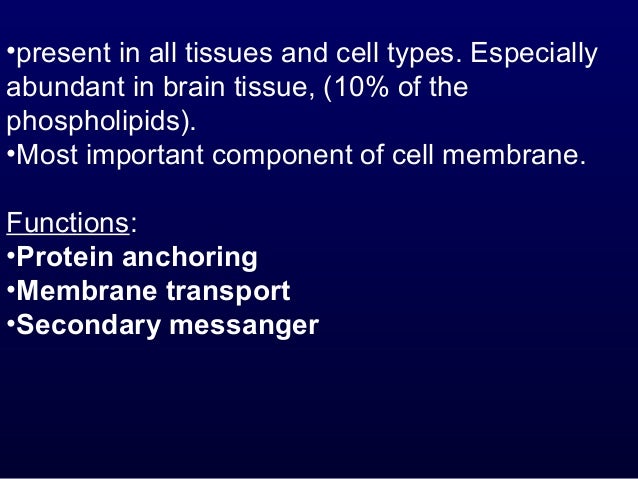 •present in all tissues and cell types. Especially abundant in brain tissue, (10% of the phospholipids).
•Most important component of cell membrane.

Functions:
•Protein anchoring
•Membrane transport
•Secondary messanger